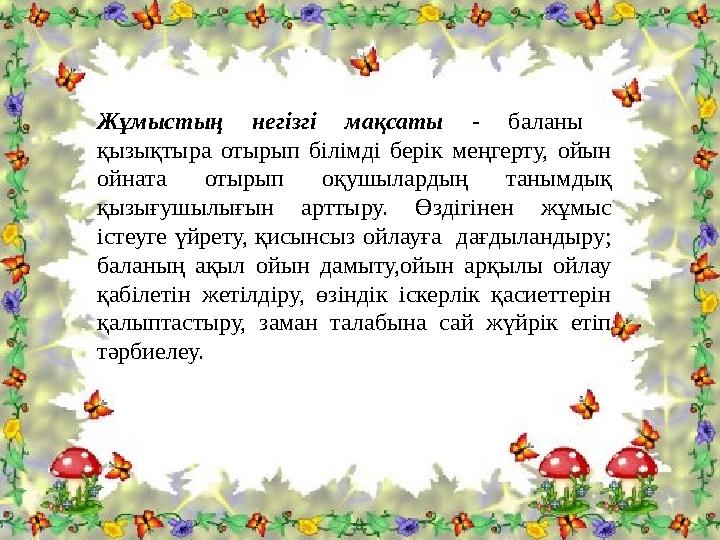 Жұмыстың негізгі мақсаты - баланы қызықтыра отырып білімді берік меңгерту, ойын ойната отырып оқушылардың танымдық қызығушылығын арттыру. Өздігінен жұмыс істеуге үйрету, қисынсыз ойлауға дағдыландыру; баланың ақыл ойын дамыту,ойын арқылы ойлау қабілетін жетілдіру, өзіндік іскерлік қасиеттерін қалыптастыру, заман талабына сай жүйрік етіп тәрбиелеу.